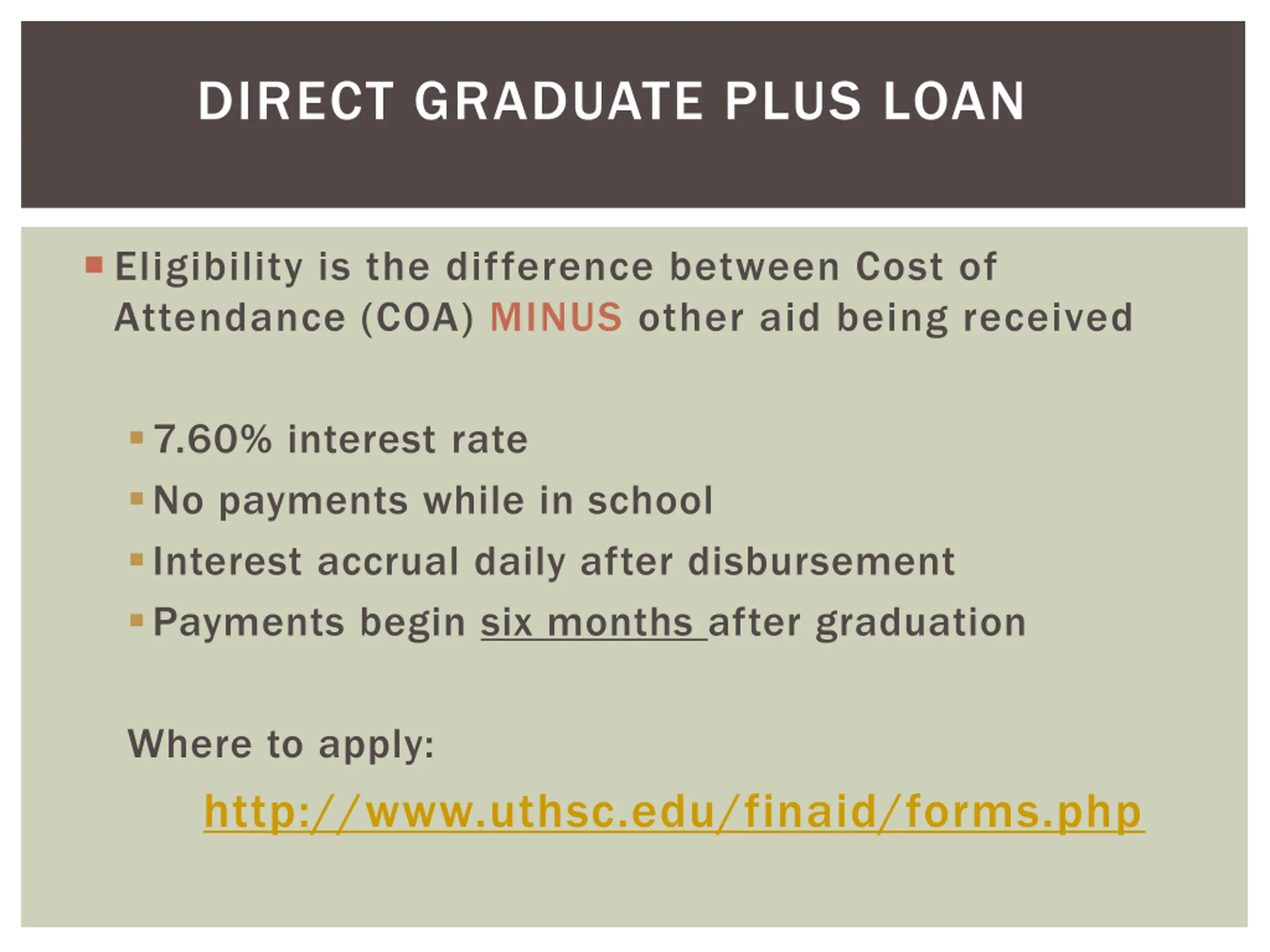 DIRECT GRADUATE PLUS LOAN

Eligibility is the difference between Cost of Attendance (COA) MINUS other aid being received

7.60% interest rate

No payments while in school

Interest accrual daily after disbursement

Payments begin six months after graduation

Where to apply:

http://www.uthsc.edu/finaid/forms.php